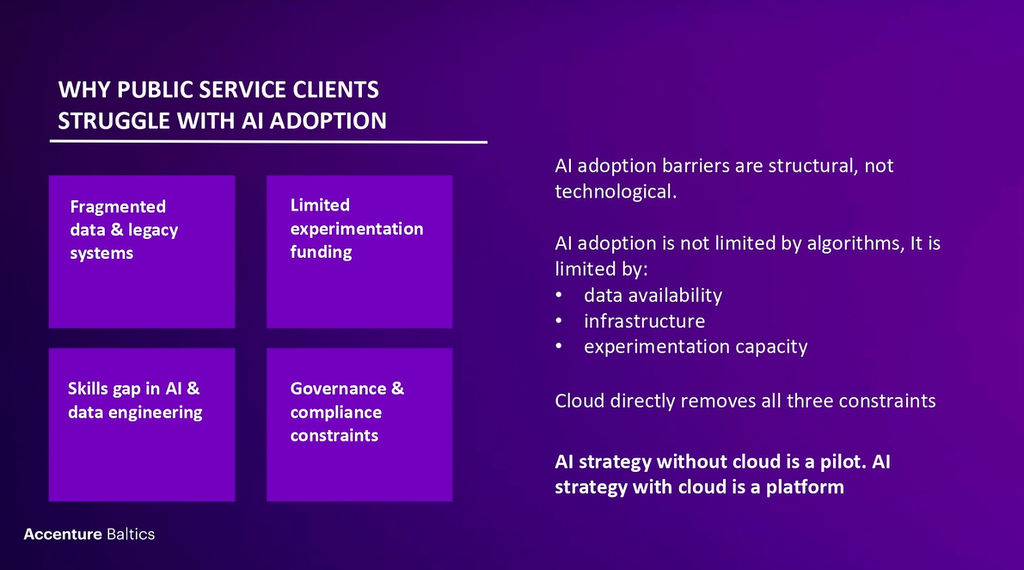 WHY PUBLIC SERVICE CLIENTS STRUGGLE WITH AI ADOPTION

Fragmented data & legacy systems

Limited experimentation funding

Skills gap in AI & data engineering

Governance & compliance constraints

AI adoption barriers are structural, not technological.

AI adoption is not limited by algorithms, It is limited by:
• data availability
• infrastructure
• experimentation capacity

Cloud directly removes all three constraints

AI strategy without cloud is a pilot. AI strategy with cloud is a platform

Accenture Baltics